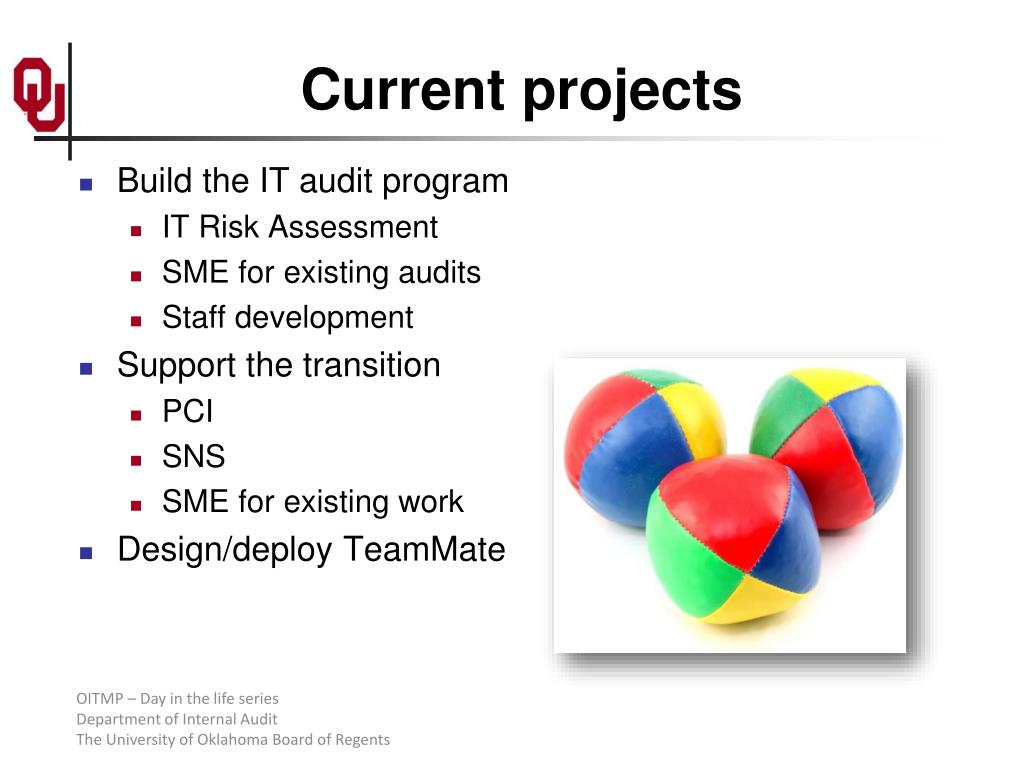 OU

Current projects

- Build the IT audit program
  - IT Risk Assessment
  - SME for existing audits
  - Staff development
- Support the transition
  - PCI
  - SNS
  - SME for existing work
- Design/deploy TeamMate

OITMP – Day in the life series
Department of Internal Audit
The University of Oklahoma Board of Regents